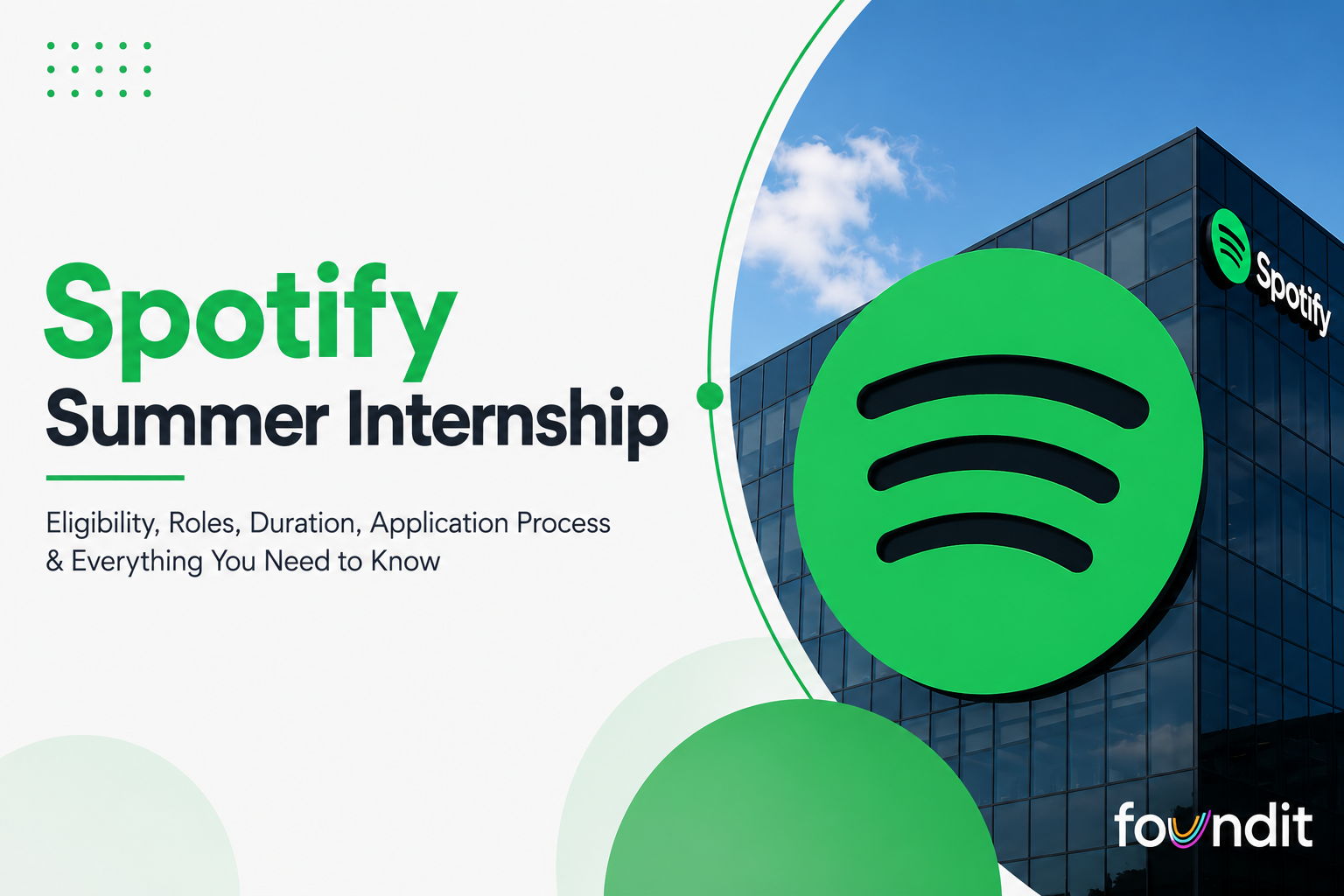 Spotify
Summer Internship

Eligibility, Roles, Duration, Application Process & Everything You Need to Know

Spotify

foundit